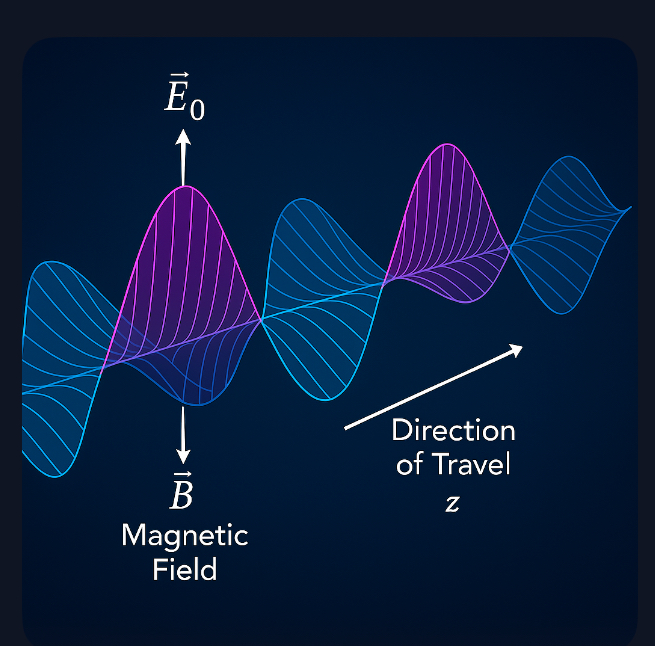 $\vec{E}_0$

$\vec{B}$
Magnetic Field

Direction of Travel
$z$